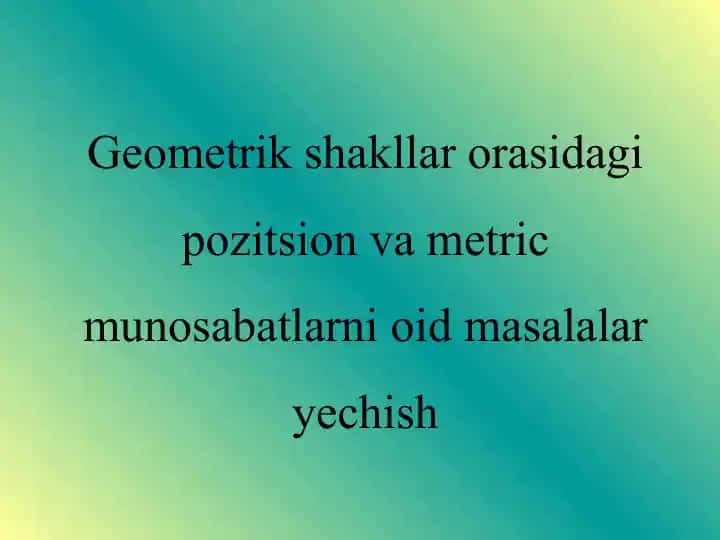 Geometrik shakllar orasidagi pozitsion va metric munosabatlarni oid masalalar yechish